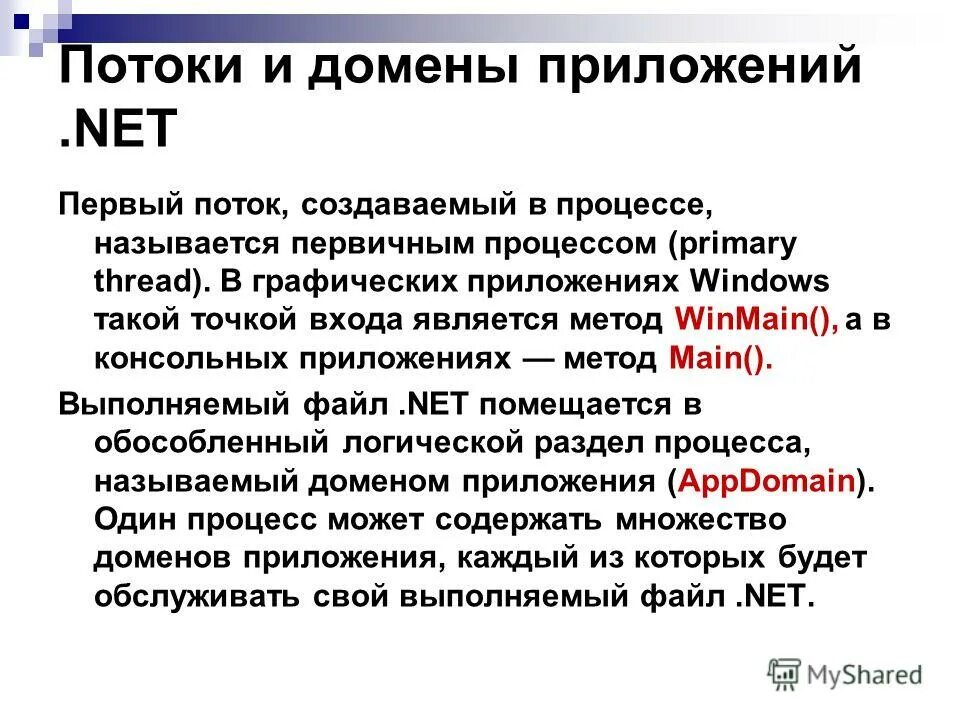 Потоки и домены приложений .NET

Первый поток, создаваемый в процессе, называется первичным процессом (primary thread). В графических приложениях Windows такой точкой входа является метод WinMain(), а в консольных приложениях — метод Main().

Выполняемый файл .NET помещается в обособленный логической раздел процесса, называемый доменом приложения (AppDomain). Один процесс может содержать множество доменов приложения, каждый из которых будет обслуживать свой выполняемый файл .NET.

MyShared